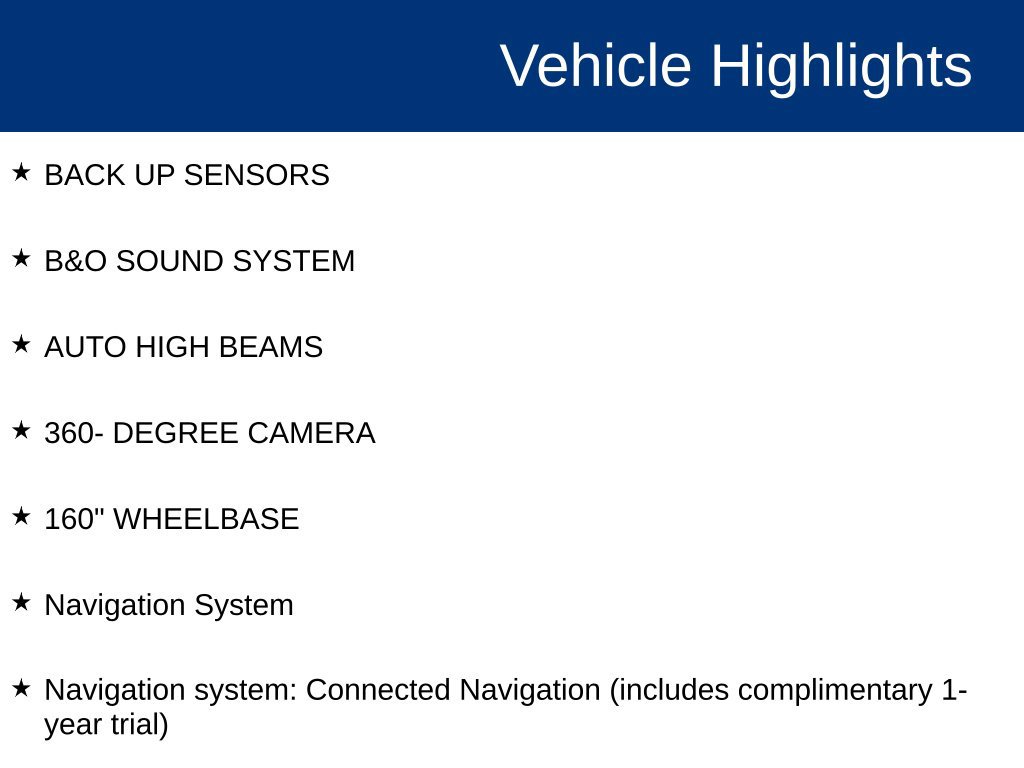 Vehicle Highlights

★ BACK UP SENSORS

★ B&O SOUND SYSTEM

★ AUTO HIGH BEAMS

★ 360- DEGREE CAMERA

★ 160" WHEELBASE

★ Navigation System

★ Navigation system: Connected Navigation (includes complimentary 1-year trial)